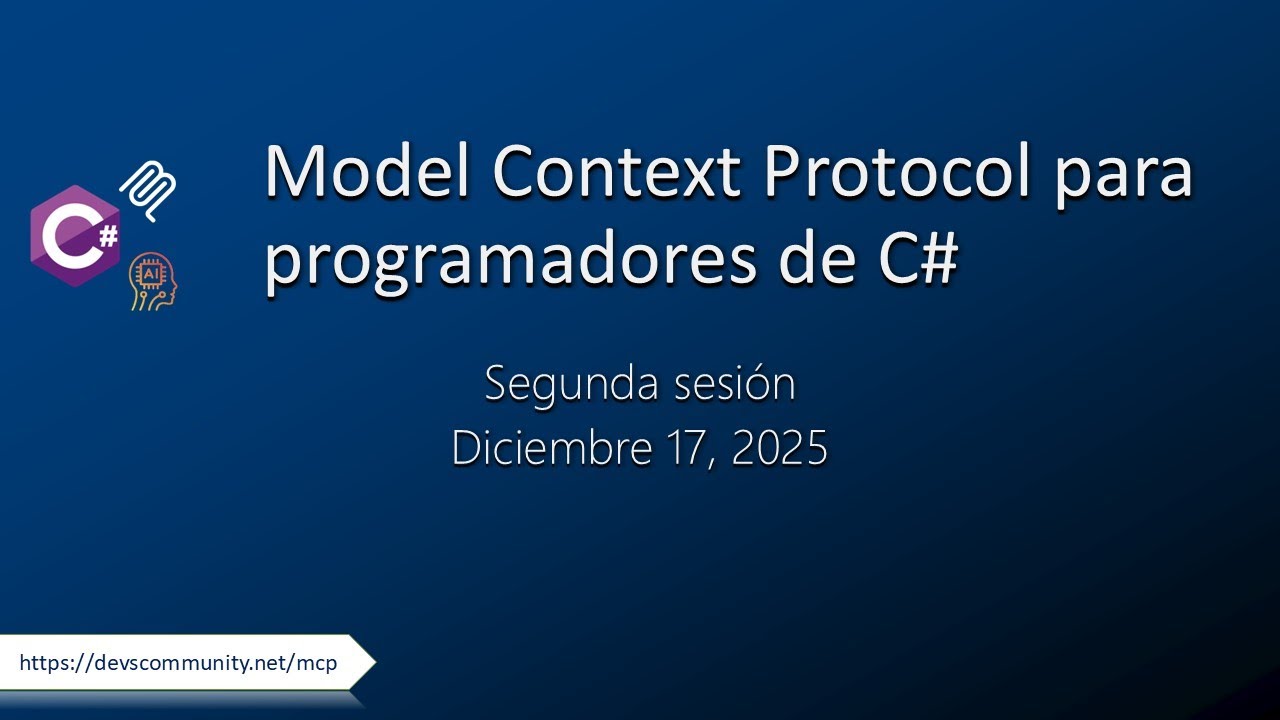 C#

AI

Model Context Protocol para programadores de C#

Segunda sesión
Diciembre 17, 2025

https://devscommunity.net/mcp